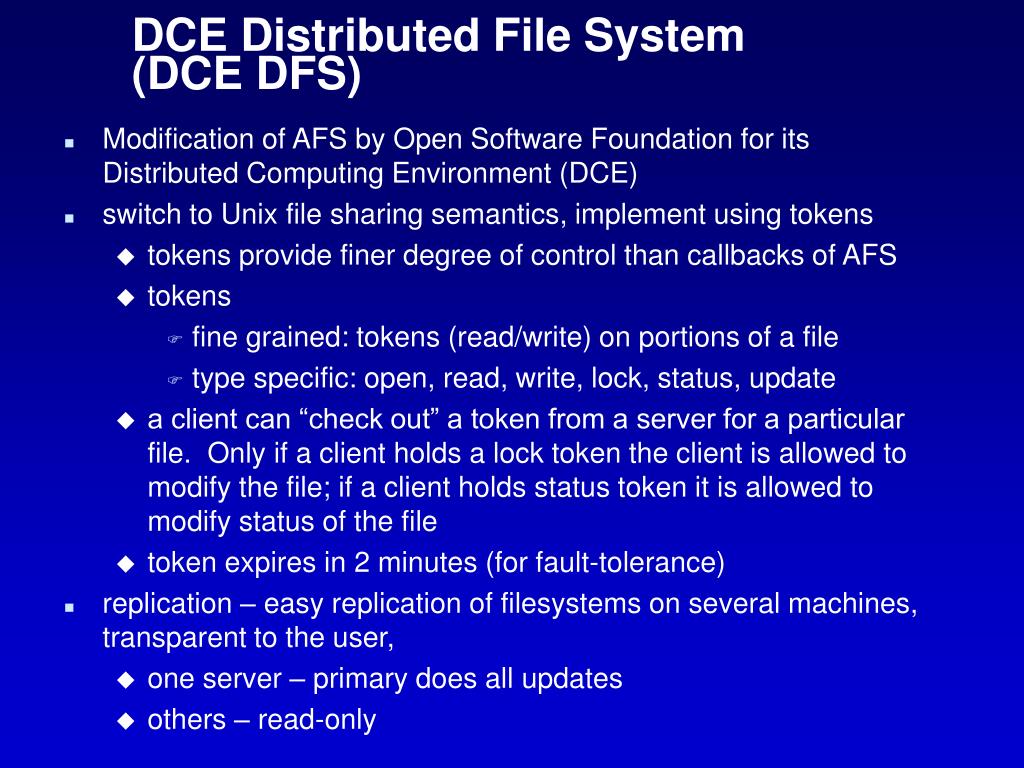 DCE Distributed File System (DCE DFS)

- Modification of AFS by Open Software Foundation for its Distributed Computing Environment (DCE)
- switch to Unix file sharing semantics, implement using tokens
  - tokens provide finer degree of control than callbacks of AFS
  - tokens
    - fine grained: tokens (read/write) on portions of a file
    - type specific: open, read, write, lock, status, update
  - a client can “check out” a token from a server for a particular file. Only if a client holds a lock token the client is allowed to modify the file; if a client holds status token it is allowed to modify status of the file
  - token expires in 2 minutes (for fault-tolerance)
- replication – easy replication of filesystems on several machines, transparent to the user,
  - one server – primary does all updates
  - others – read-only